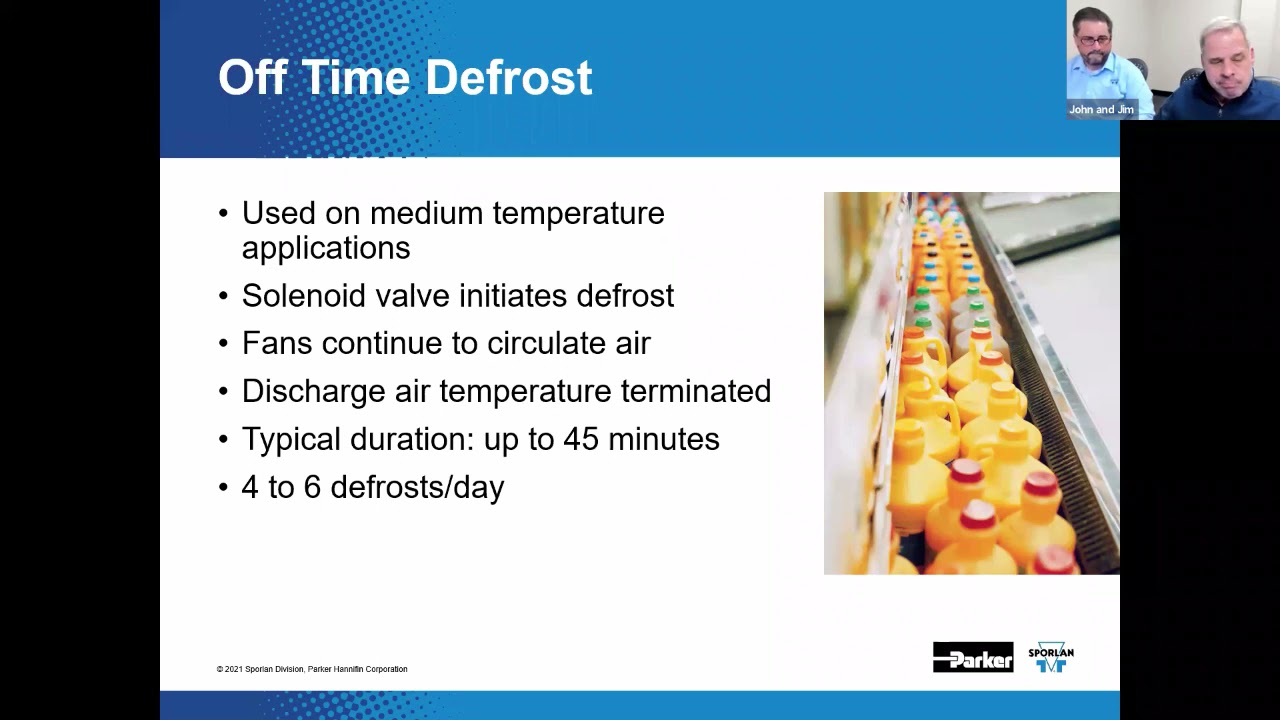 Off Time Defrost

John and Jim

• Used on medium temperature applications
• Solenoid valve initiates defrost
• Fans continue to circulate air
• Discharge air temperature terminated
• Typical duration: up to 45 minutes
• 4 to 6 defrosts/day

© 2021 Sporlan Division, Parker Hannifin Corporation

Parker

SPORLAN